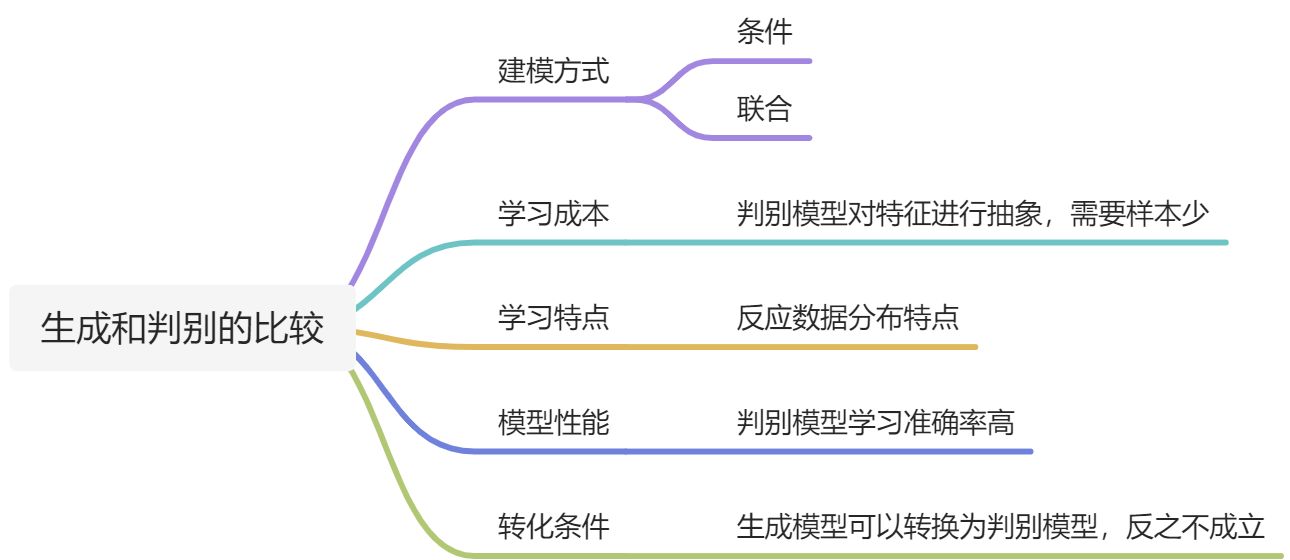 生成和判别的比较

建模方式

条件

联合

学习成本

判别模型对特征进行抽象，需要样本少

学习特点

反应数据分布特点

模型性能

判别模型学习准确率高

转化条件

生成模型可以转换为判别模型，反之不成立